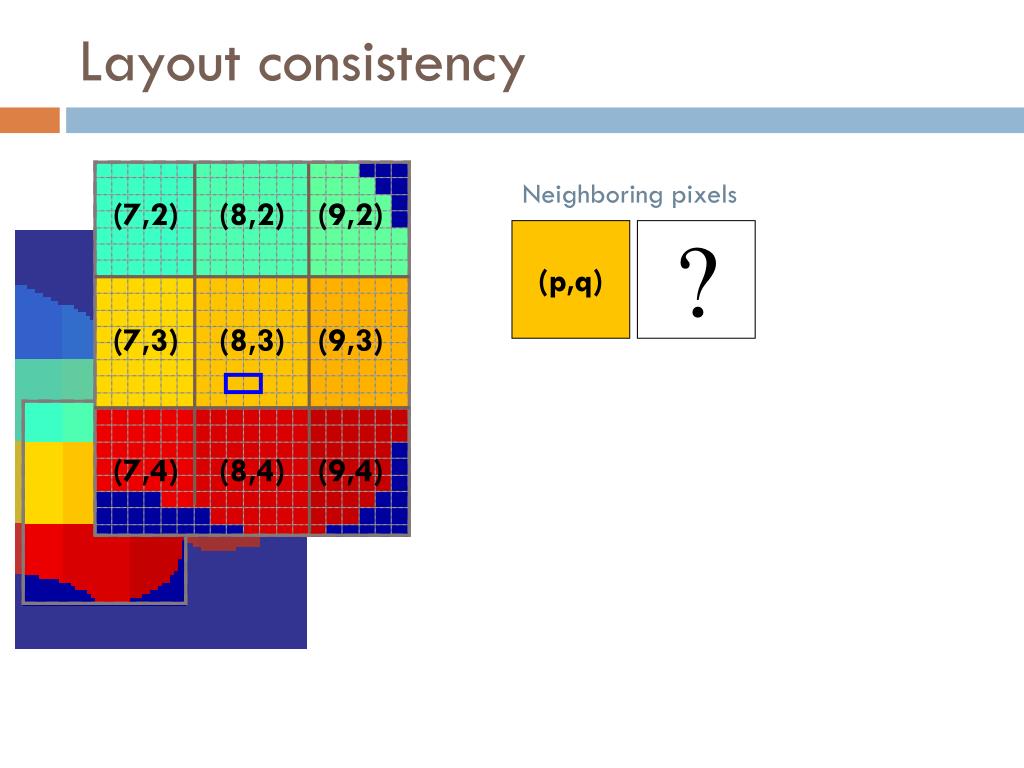 Layout consistency

(7,2) (8,2) (9,2)
(7,3) (8,3) (9,3)
(7,4) (8,4) (9,4)

Neighboring pixels

(p,q)

?